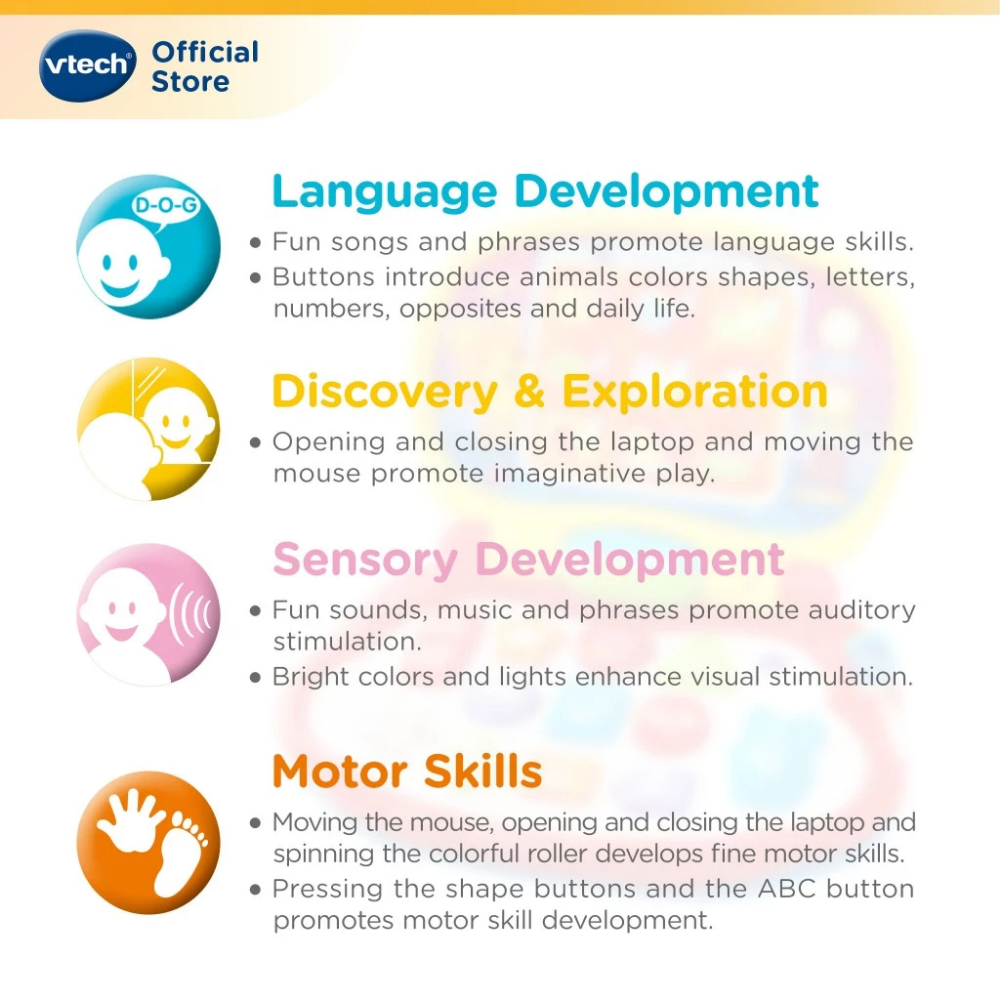 vtech® Official Store

D-O-G

Language Development

• Fun songs and phrases promote language skills.
• Buttons introduce animals colors shapes, letters, numbers, opposites and daily life.

Discovery & Exploration

• Opening and closing the laptop and moving the mouse promote imaginative play.

Sensory Development

• Fun sounds, music and phrases promote auditory stimulation.
• Bright colors and lights enhance visual stimulation.

Motor Skills

• Moving the mouse, opening and closing the laptop and spinning the colorful roller develops fine motor skills.
• Pressing the shape buttons and the ABC button promotes motor skill development.